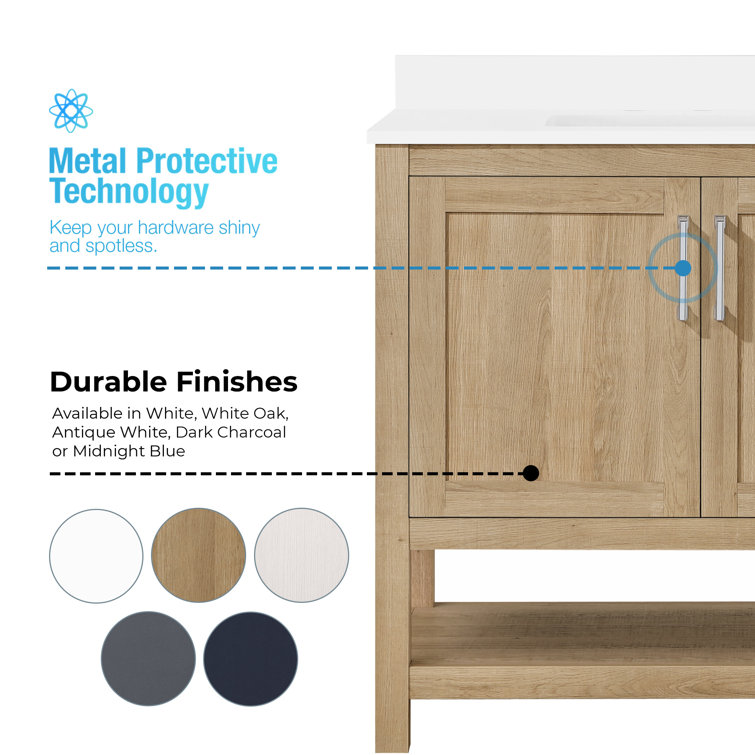 Metal Protective Technology

Keep your hardware shiny and spotless.

Durable Finishes

Available in White, White Oak, Antique White, Dark Charcoal or Midnight Blue